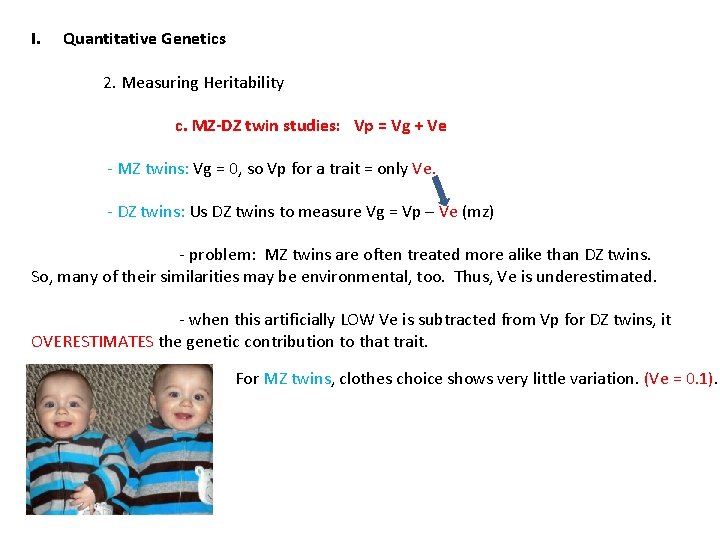 I. Quantitative Genetics

2. Measuring Heritability

c. MZ-DZ twin studies: Vp = Vg + Ve

- MZ twins: Vg = 0, so Vp for a trait = only Ve.

- DZ twins: Us DZ twins to measure Vg = Vp – Ve (mz)

- problem: MZ twins are often treated more alike than DZ twins. So, many of their similarities may be environmental, too. Thus, Ve is underestimated.

- when this artificially LOW Ve is subtracted from Vp for DZ twins, it OVERESTIMATES the genetic contribution to that trait.

For MZ twins, clothes choice shows very little variation. (Ve = 0.1).